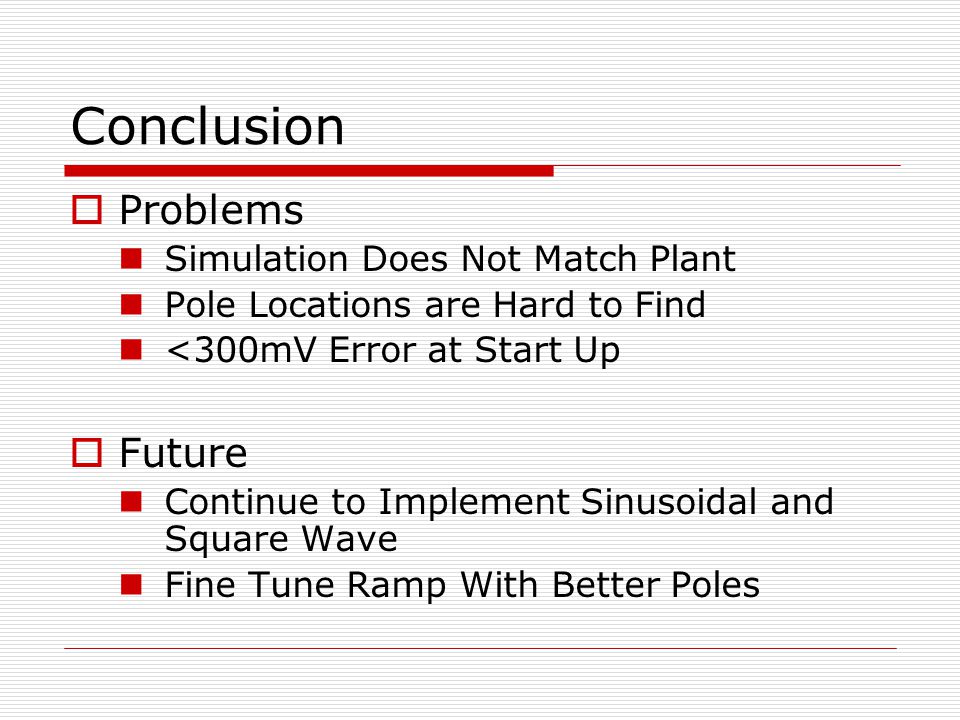 Conclusion

Problems

Simulation Does Not Match Plant

Pole Locations are Hard to Find

<300mV Error at Start Up

Future

Continue to Implement Sinusoidal and Square Wave

Fine Tune Ramp With Better Poles